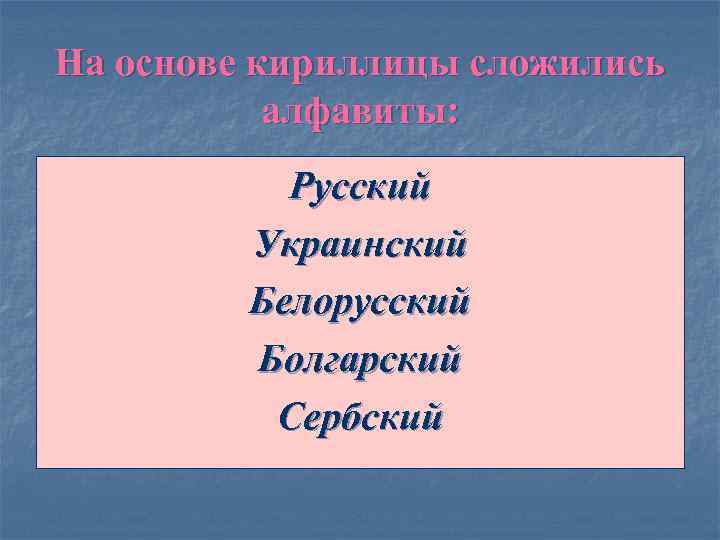 На основе кириллицы сложились алфавиты:

Русский

Украинский

Белорусский

Болгарский

Сербский